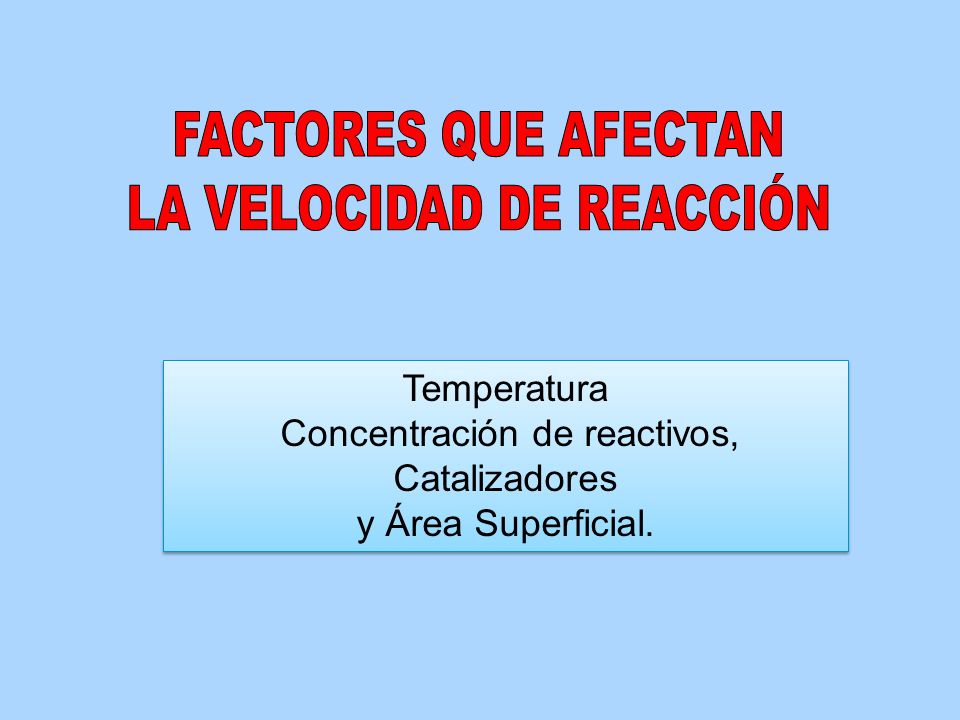 FACTORES QUE AFECTAN
LA VELOCIDAD DE REACCIÓN

Temperatura
Concentración de reactivos,
Catalizadores
y Área Superficial.